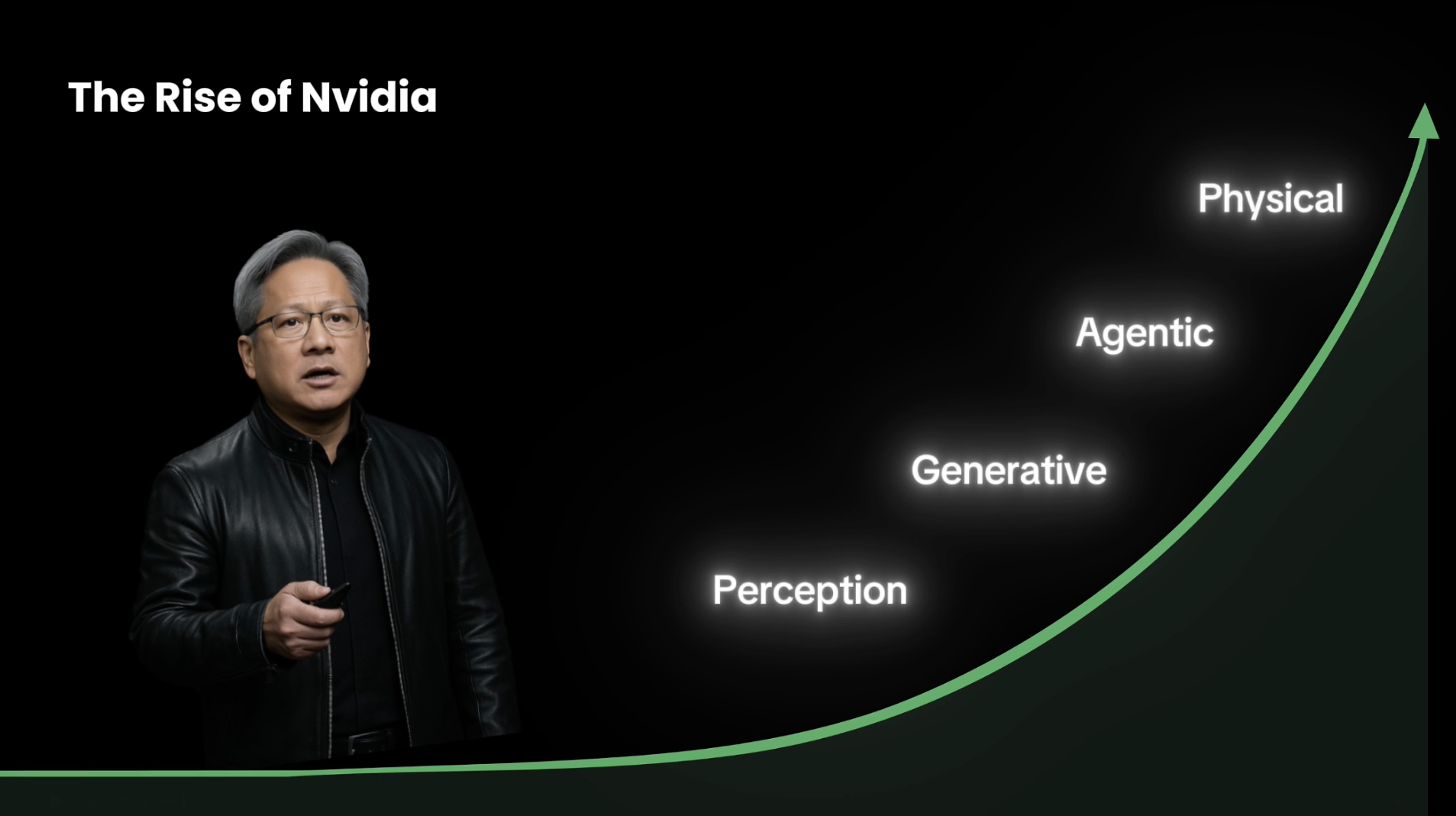 The Rise of Nvidia

Physical

Agentic

Generative

Perception